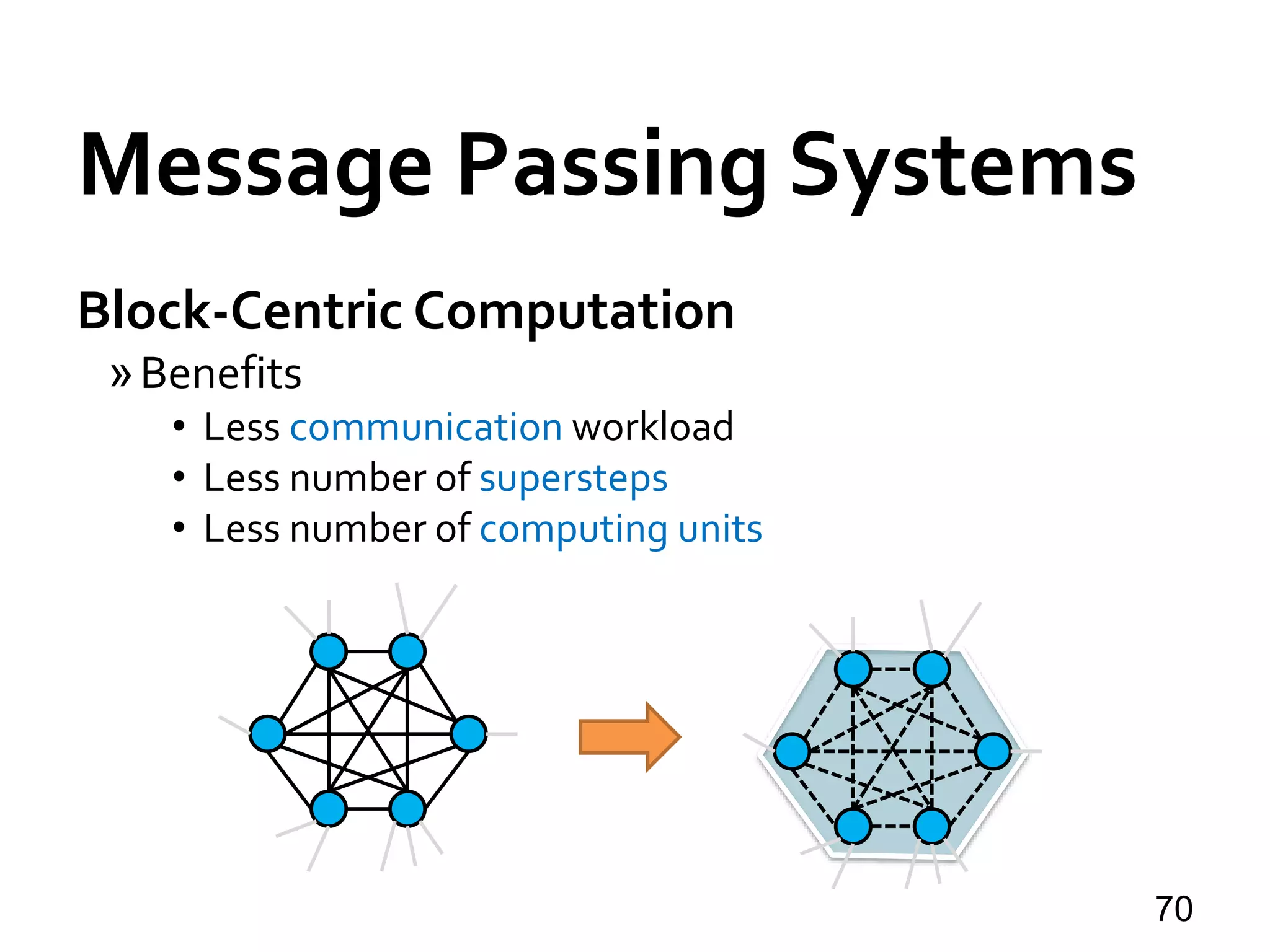 Message Passing Systems

Block-Centric Computation

» Benefits

• Less communication workload
• Less number of supersteps
• Less number of computing units

70